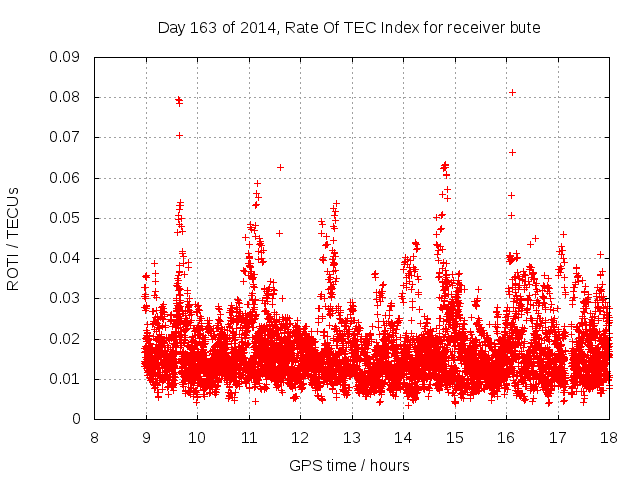 Day 163 of 2014, Rate Of TEC Index for receiver bute

ROTI / TECUs

0.09
0.08
0.07
0.06
0.05
0.04
0.03
0.02
0.01
0

8 9 10 11 12 13 14 15 16 17 18

GPS time / hours